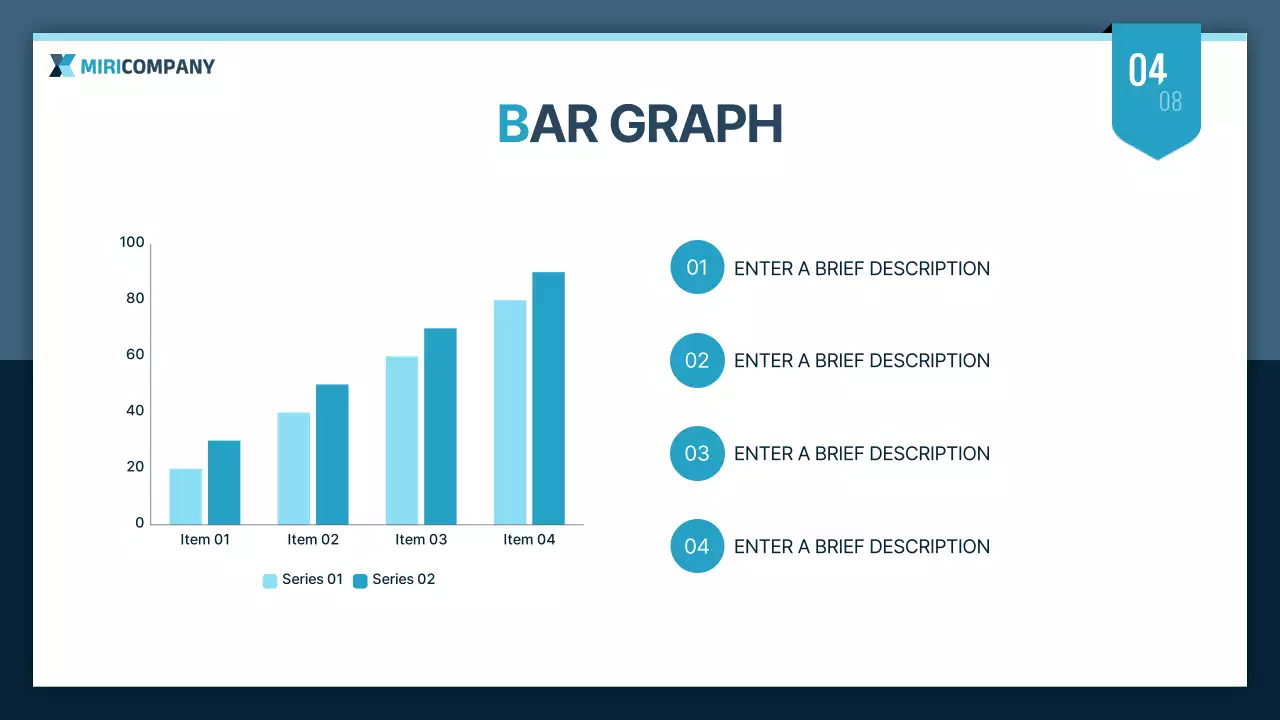 MIRICOMPANY

04
08

BAR GRAPH

100
80
60
40
20
0

Item 01 Item 02 Item 03 Item 04

Series 01 Series 02

01 ENTER A BRIEF DESCRIPTION

02 ENTER A BRIEF DESCRIPTION

03 ENTER A BRIEF DESCRIPTION

04 ENTER A BRIEF DESCRIPTION